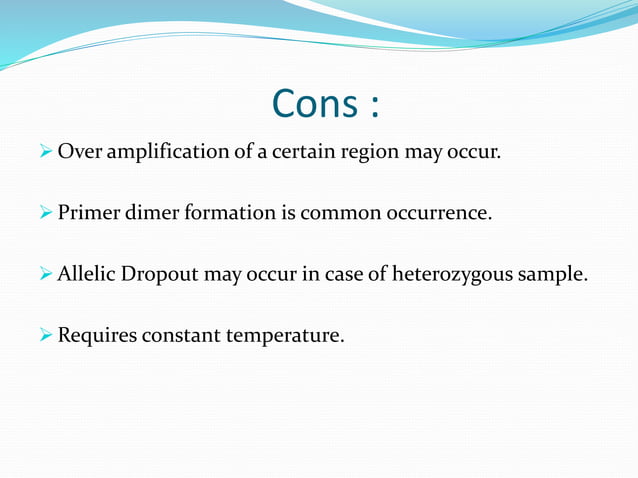 Cons :

➢ Over amplification of a certain region may occur.

➢ Primer dimer formation is common occurrence.

➢ Allelic Dropout may occur in case of heterozygous sample.

➢ Requires constant temperature.